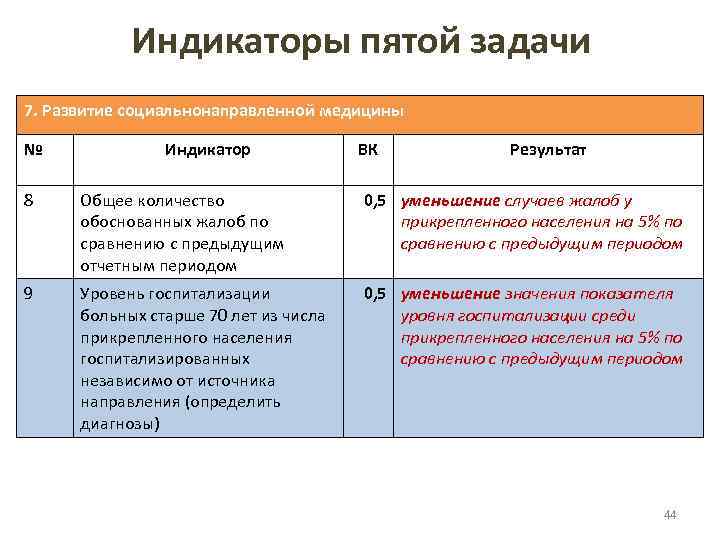 Индикаторы пятой задачи

7. Развитие социальнонаправленной медицины

| № | Индикатор | ВК | Результат |
|---|---|---|---|
| 8 | Общее количество обоснованных жалоб по сравнению с предыдущим отчетным периодом | 0,5 | уменьшение случаев жалоб у прикрепленного населения на 5% по сравнению с предыдущим периодом |
| 9 | Уровень госпитализации больных старше 70 лет из числа прикрепленного населения госпитализированных независимо от источника направления (определить диагнозы) | 0,5 | уменьшение значения показателя уровня госпитализации среди прикрепленного населения на 5% по сравнению с предыдущим периодом |

44